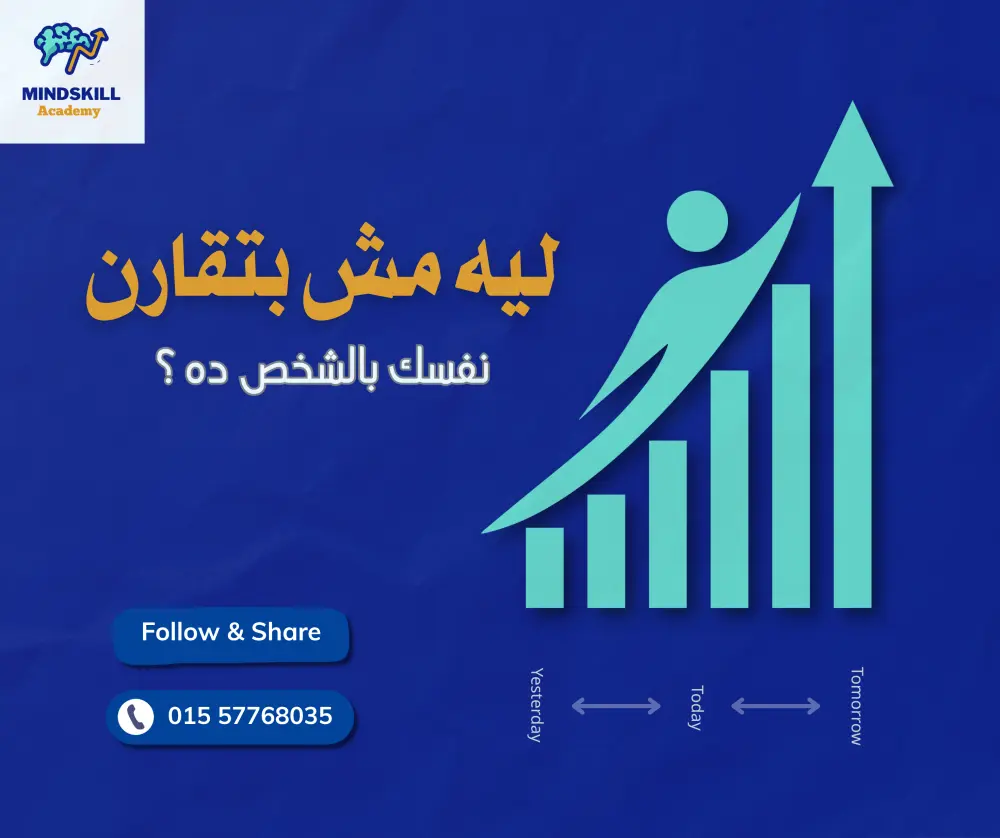 MINDSKILL
Academy

ليه مش بتقارن
نفسك بالشخص ده ؟

Follow & Share

015 57768035

Yesterday
Today
Tomorrow